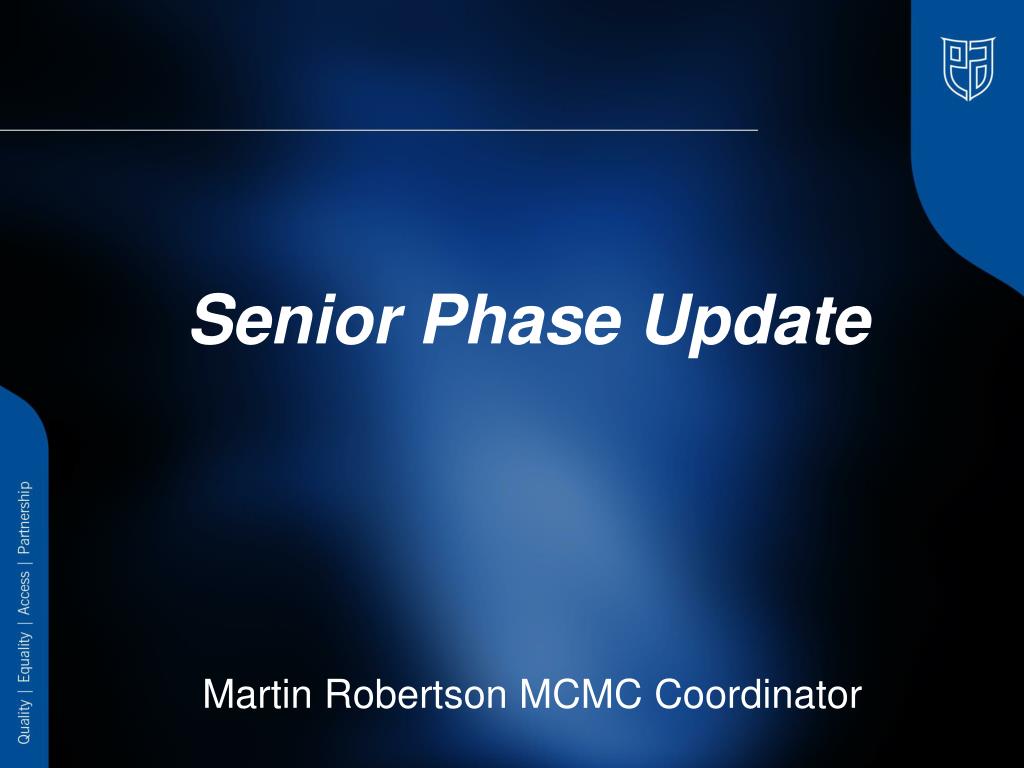 Senior Phase Update

Martin Robertson MCMC Coordinator

Quality | Equality | Access | Partnership